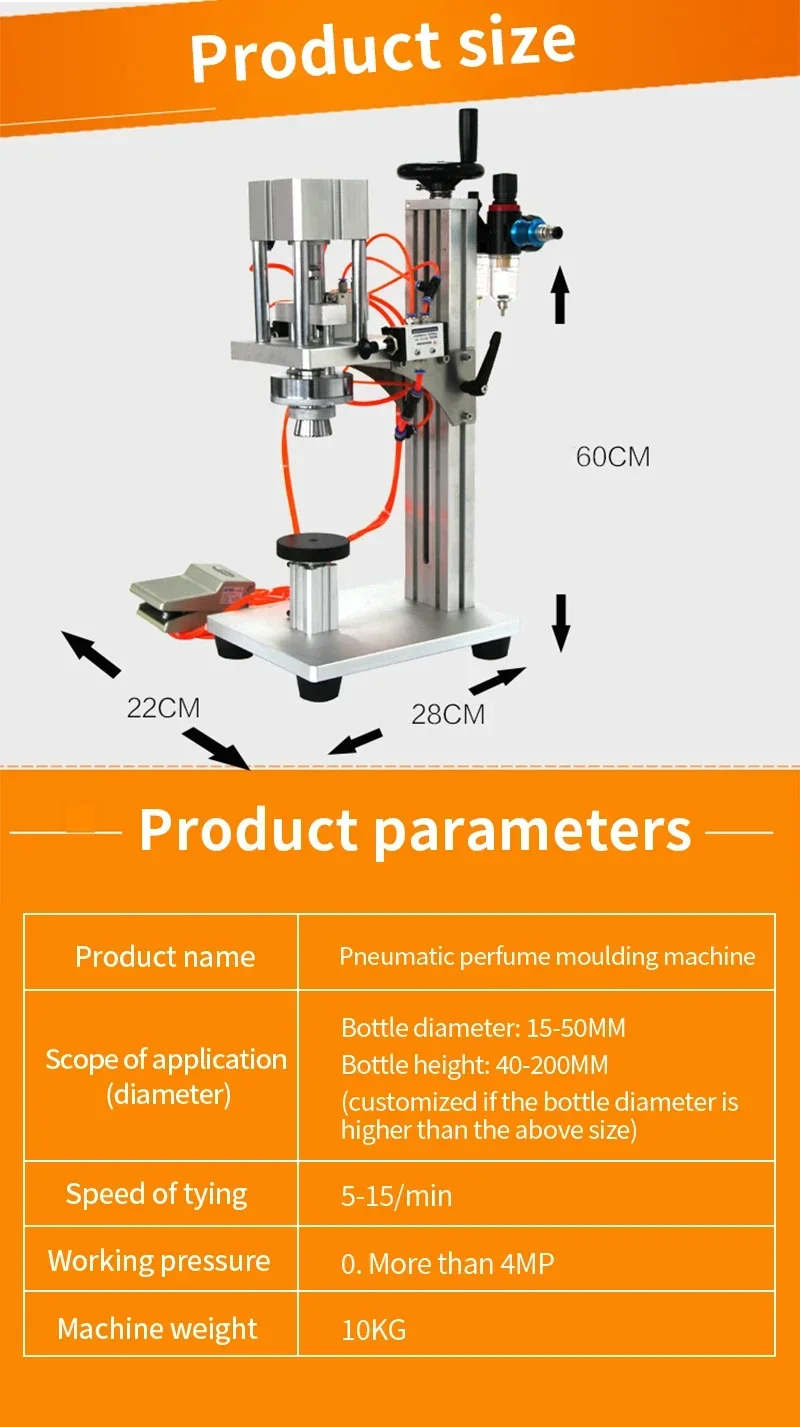 Product size

60CM

22CM

28CM

Product parameters

| Product name | Pneumatic perfume moulding machine |
|---|---|
| Scope of application (diameter) | Bottle diameter: 15-50MM Bottle height: 40-200MM (customized if the bottle diameter is higher than the above size) |
| Speed of tying | 5-15/min |
| Working pressure | 0. More than 4MP |
| Machine weight | 10KG |